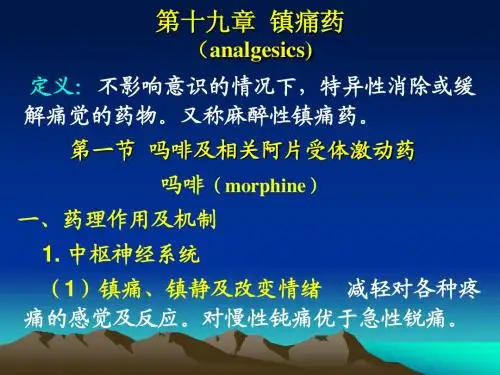 第十九章 镇痛药
（analgesics)

定义：不影响意识的情况下，特异性消除或缓解痛觉的药物。又称麻醉性镇痛药。

第一节 吗啡及相关阿片受体激动药

吗啡（morphine）

一、药理作用及机制

1. 中枢神经系统

（1）镇痛、镇静及改变情绪 减轻对各种疼痛的感觉及反应。对慢性钝痛优于急性锐痛。